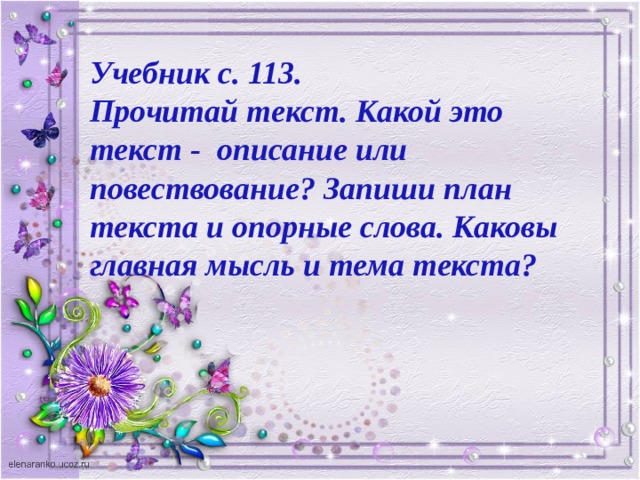 Учебник с. 113.
Прочитай текст. Какой это текст - описание или повествование? Запиши план текста и опорные слова. Каковы главная мысль и тема текста?

elenaranko.ucoz.ru